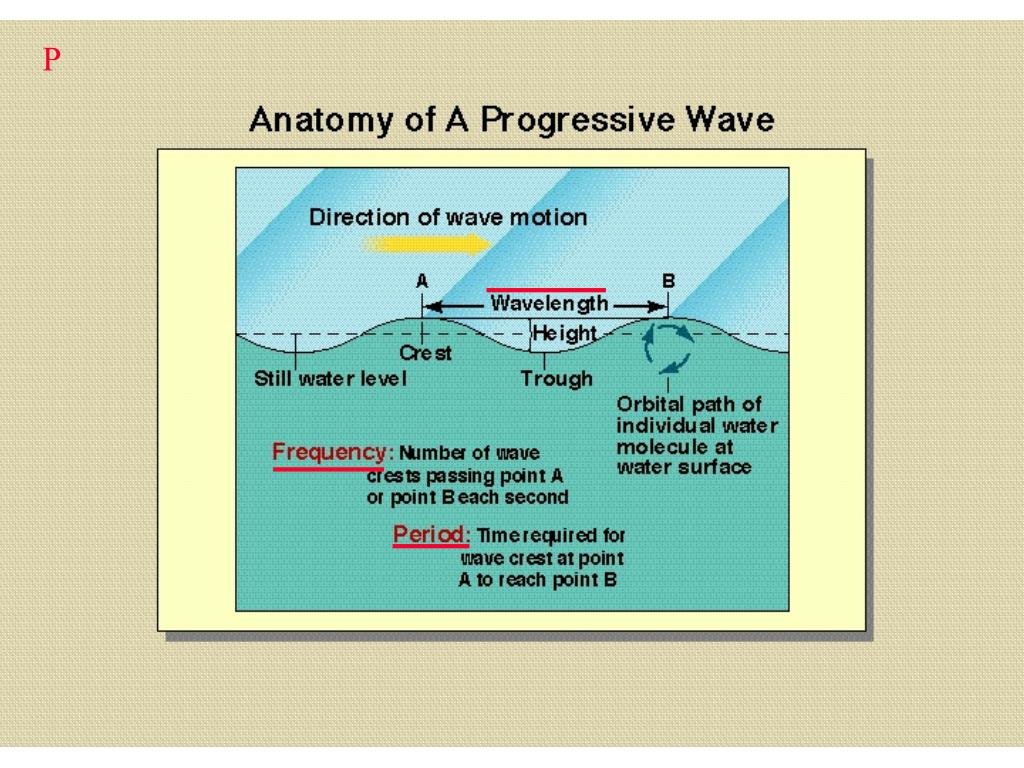 P

Anatomy of A Progressive Wave

Direction of wave motion

A

B

Wavelength

Height

Crest

Still water level

Trough

Orbital path of individual water molecule at water surface

Frequency: Number of wave crests passing point A or point B each second

Period: Time required for wave crest at point A to reach point B